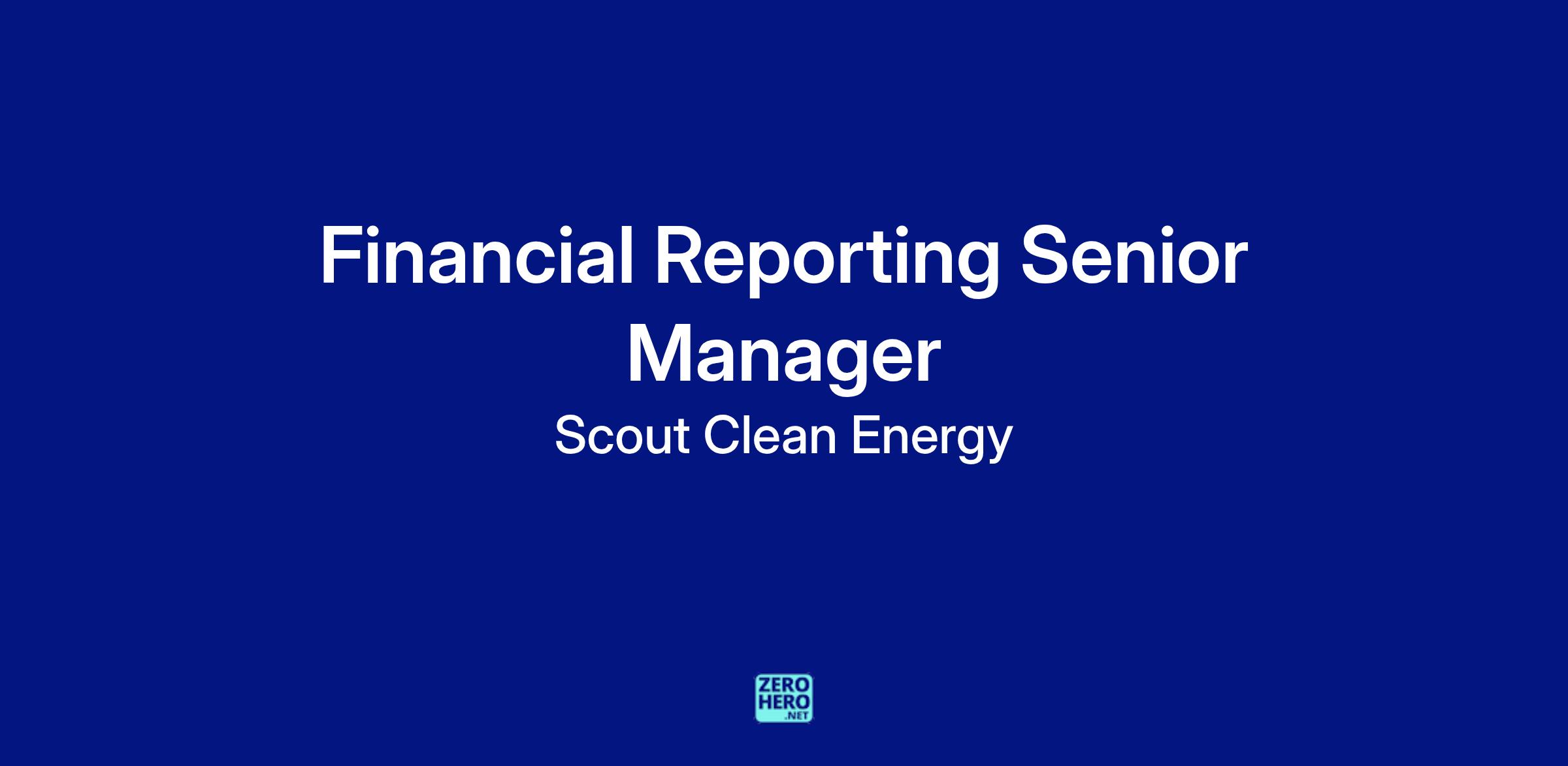 Financial Reporting Senior Manager

Scout Clean Energy

ZERO
HERO
.NET